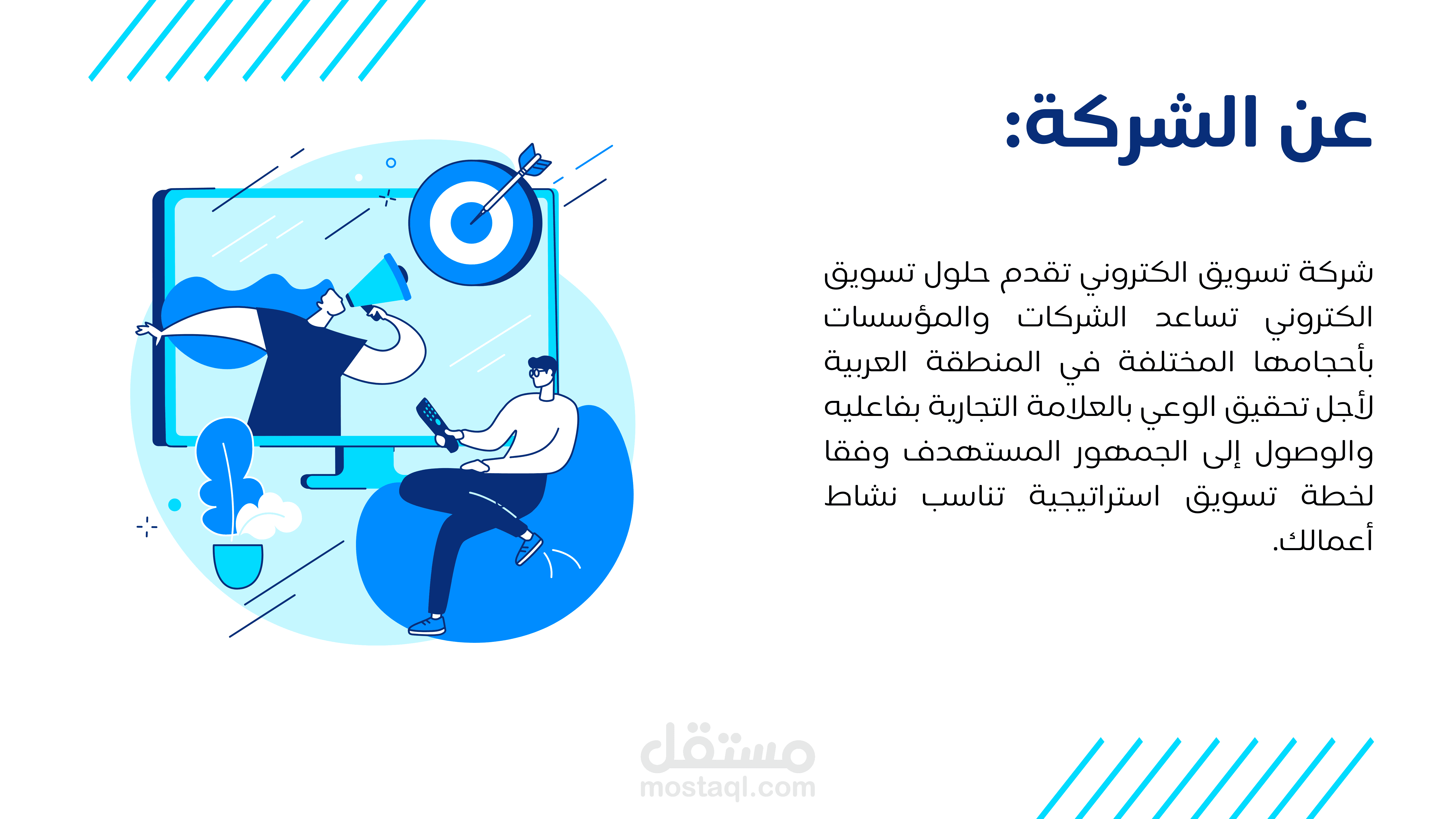 عن الشركة:

شركة تسويق الكتروني تقدم حلول تسويق الكتروني تساعد الشركات والمؤسسات بأحجامها المختلفة في المنطقة العربية لأجل تحقيق الوعي بالعلامة التجارية بفاعليه والوصول إلى الجمهور المستهدف وفقا لخطة تسويق استراتيجية تناسب نشاط أعمالك.

مستقل
mostaql.com